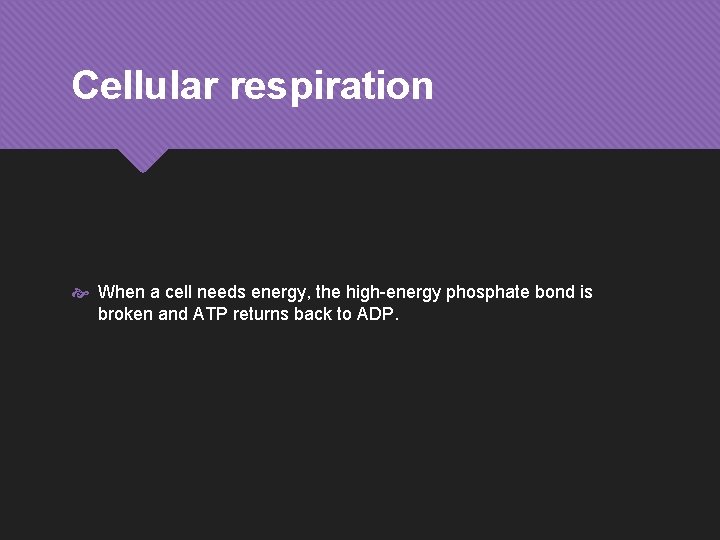 Cellular respiration

When a cell needs energy, the high-energy phosphate bond is broken and ATP returns back to ADP.